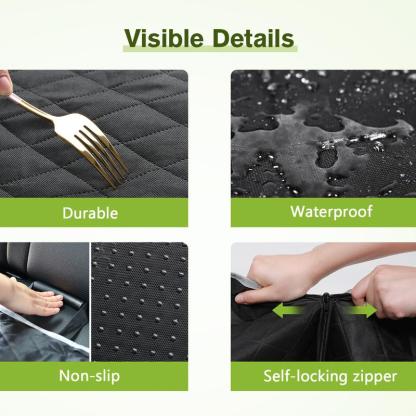 Visible Details

Durable

Waterproof

Non-slip

Self-locking zipper